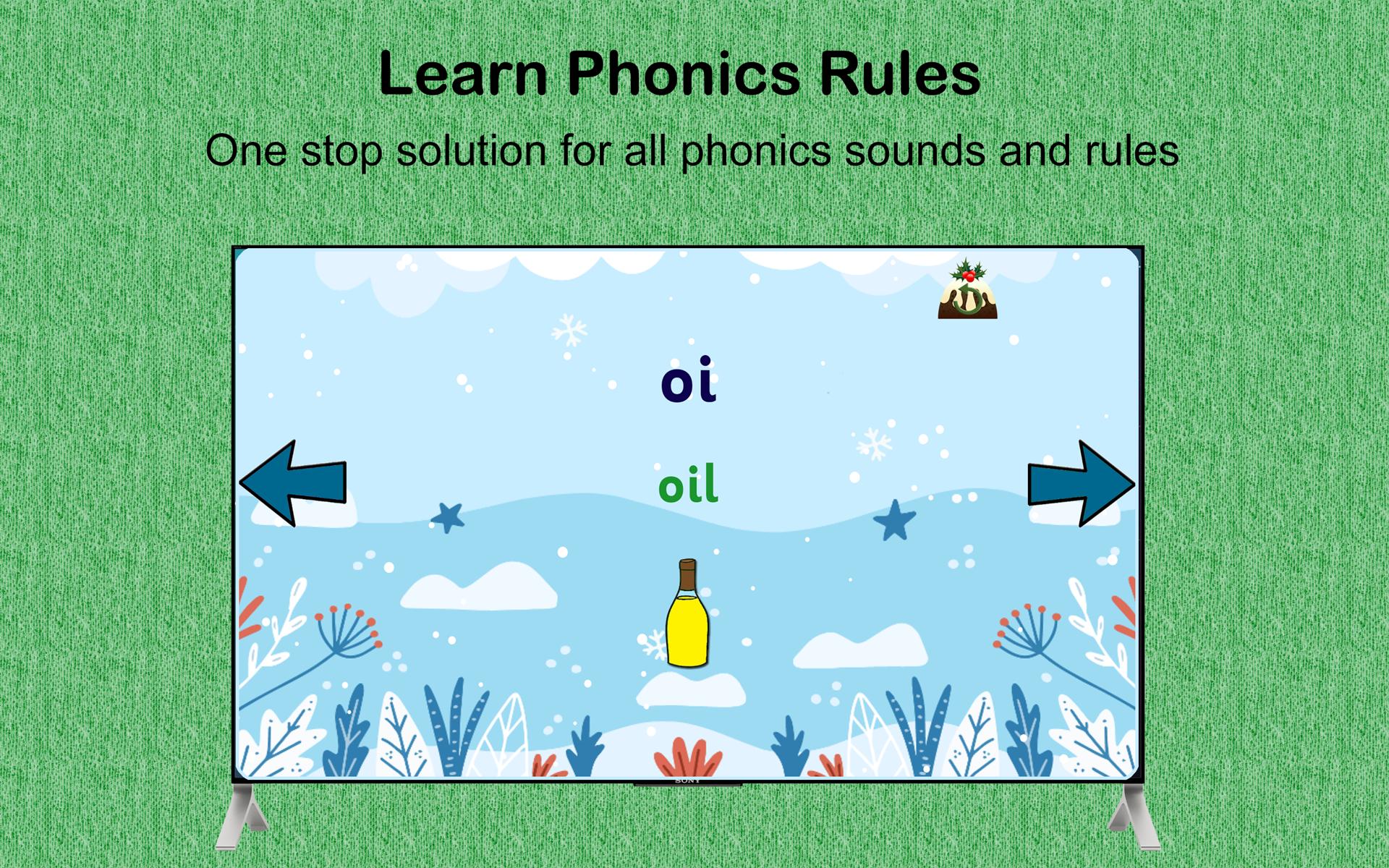 Learn Phonics Rules

One stop solution for all phonics sounds and rules

oi

oil

SONY